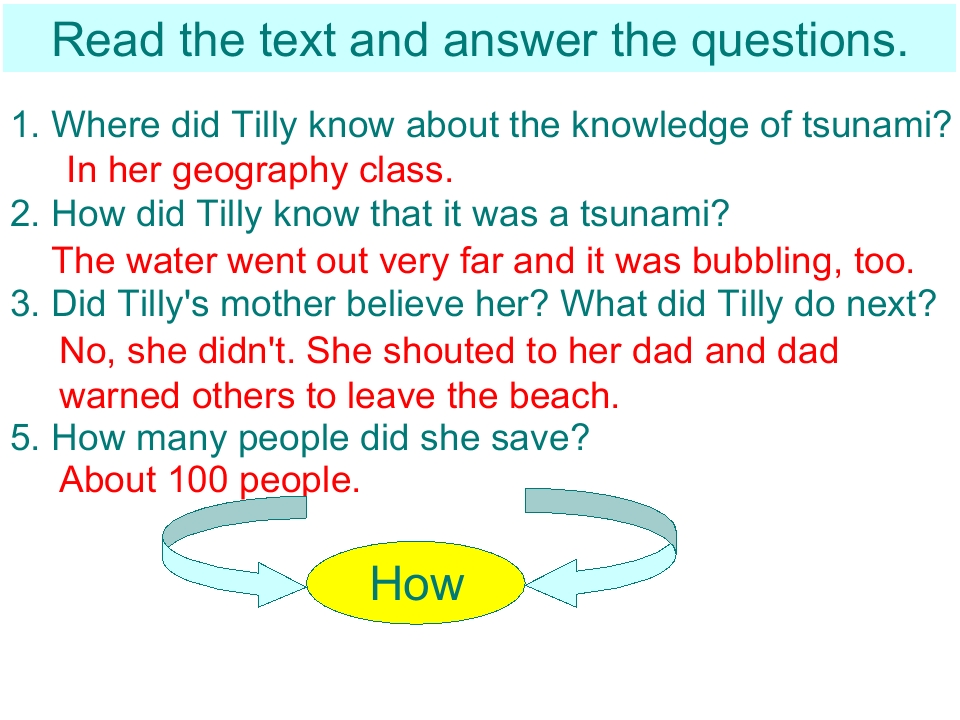 Read the text and answer the questions.

1. Where did Tilly know about the knowledge of tsunami?
In her geography class.

2. How did Tilly know that it was a tsunami?
The water went out very far and it was bubbling, too.

3. Did Tilly's mother believe her? What did Tilly do next?
No, she didn't. She shouted to her dad and dad warned others to leave the beach.

5. How many people did she save?
About 100 people.

How